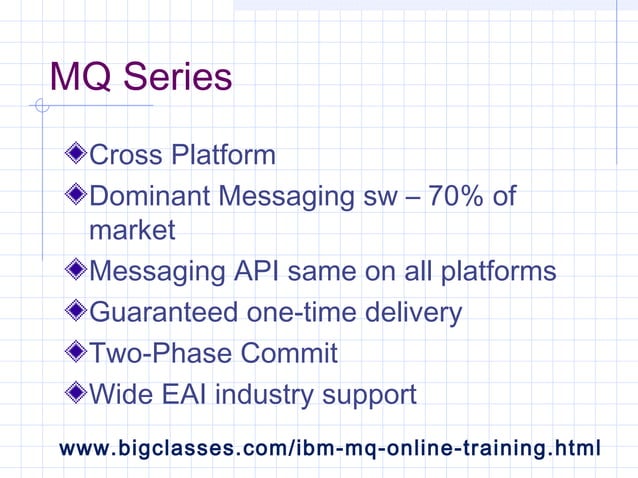 MQ Series

Cross Platform
Dominant Messaging sw – 70% of market
Messaging API same on all platforms
Guaranteed one-time delivery
Two-Phase Commit
Wide EAI industry support

www.bigclasses.com/ibm-mq-online-training.html